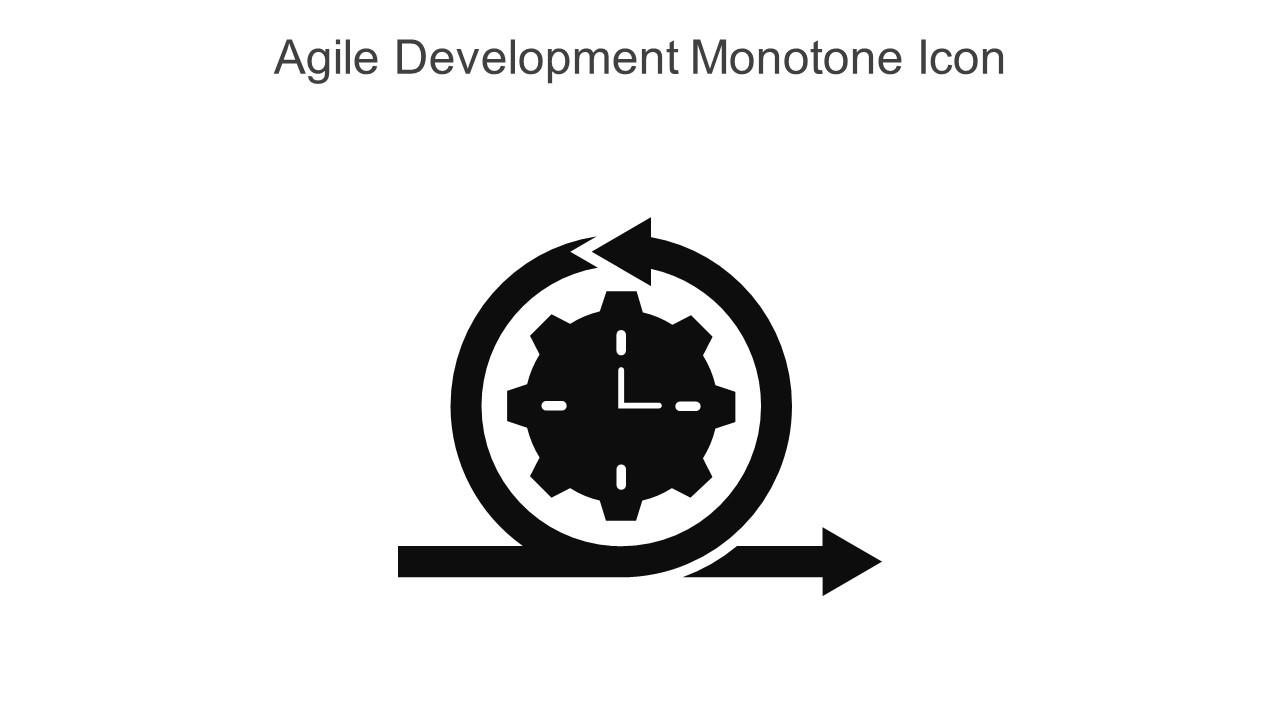 Agile Development Monotone Icon